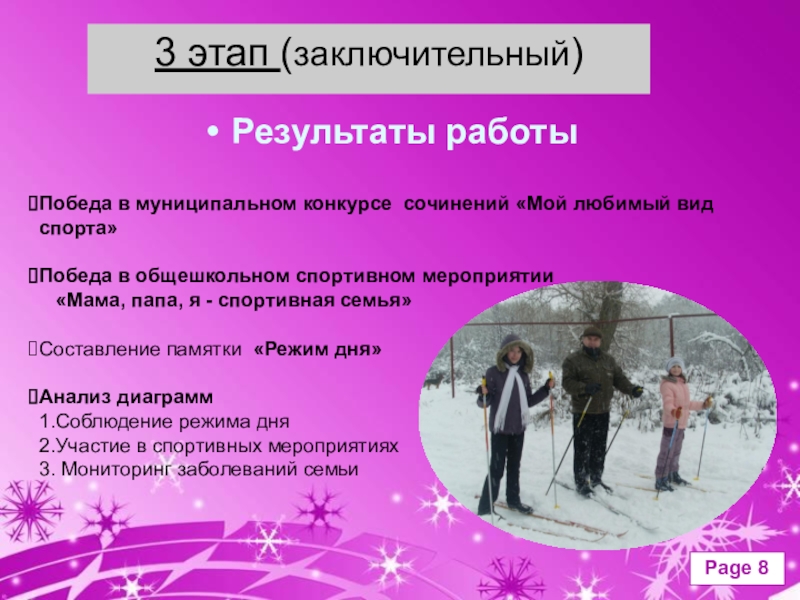 3 этап (заключительный)

• Результаты работы

Победа в муниципальном конкурсе сочинений «Мой любимый вид спорта»

Победа в общешкольном спортивном мероприятии «Мама, папа, я - спортивная семья»

Составление памятки «Режим дня»

Анализ диаграмм
1.Соблюдение режима дня
2.Участие в спортивных мероприятиях
3. Мониторинг заболеваний семьи

Page 8